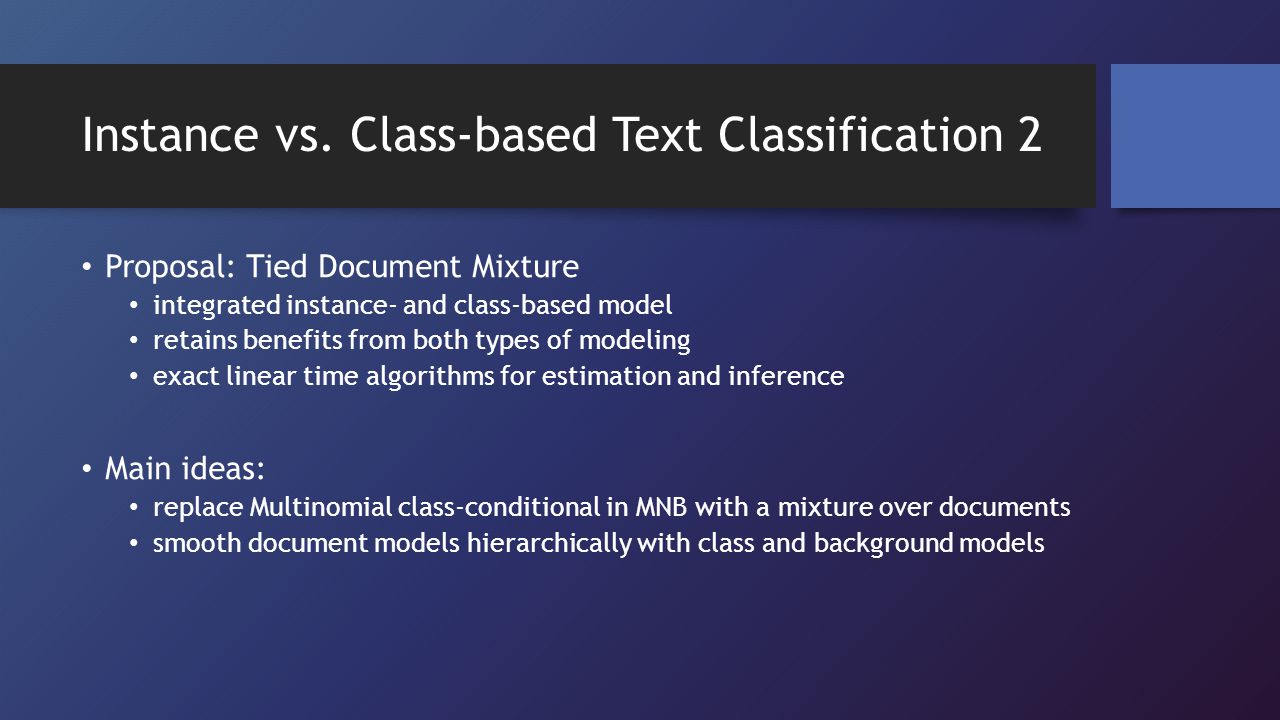 Instance vs. Class-based Text Classification 2

• Proposal: Tied Document Mixture
  • integrated instance- and class-based model
  • retains benefits from both types of modeling
  • exact linear time algorithms for estimation and inference

• Main ideas:
  • replace Multinomial class-conditional in MNB with a mixture over documents
  • smooth document models hierarchically with class and background models